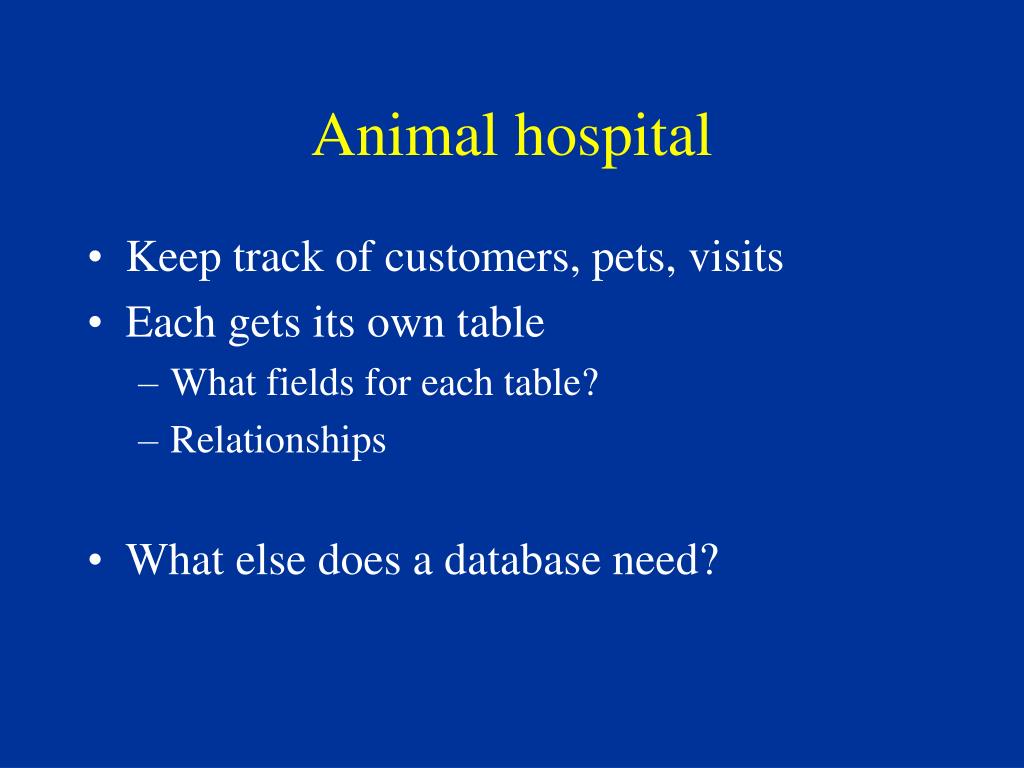 Animal hospital

• Keep track of customers, pets, visits
• Each gets its own table
– What fields for each table?
– Relationships

• What else does a database need?